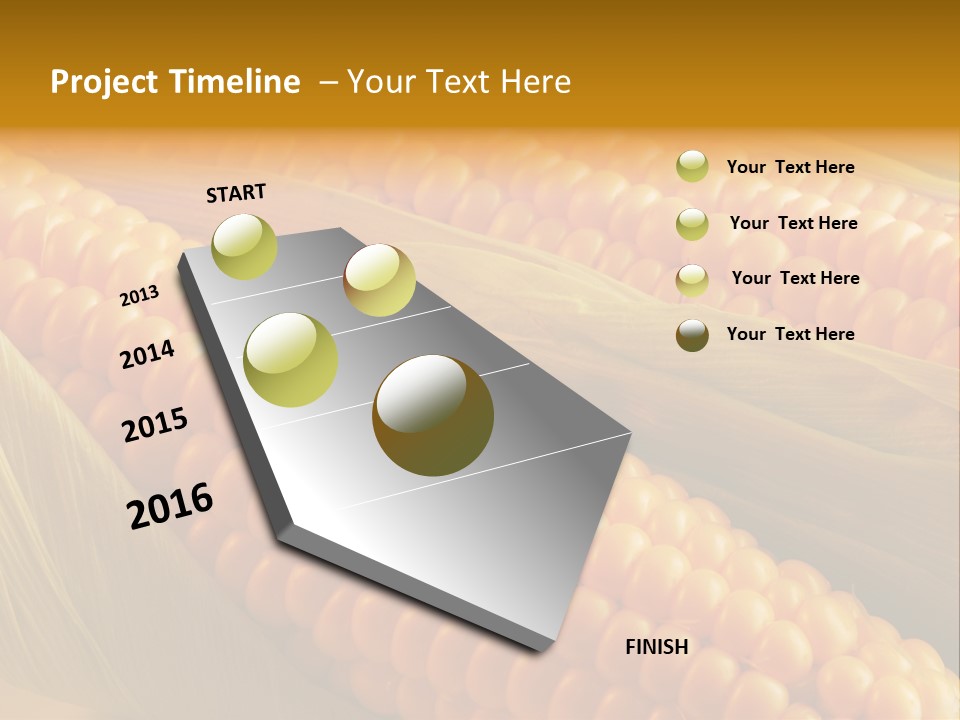 Project Timeline – Your Text Here

START

2013

2014

2015

2016

FINISH

Your Text Here

Your Text Here

Your Text Here

Your Text Here